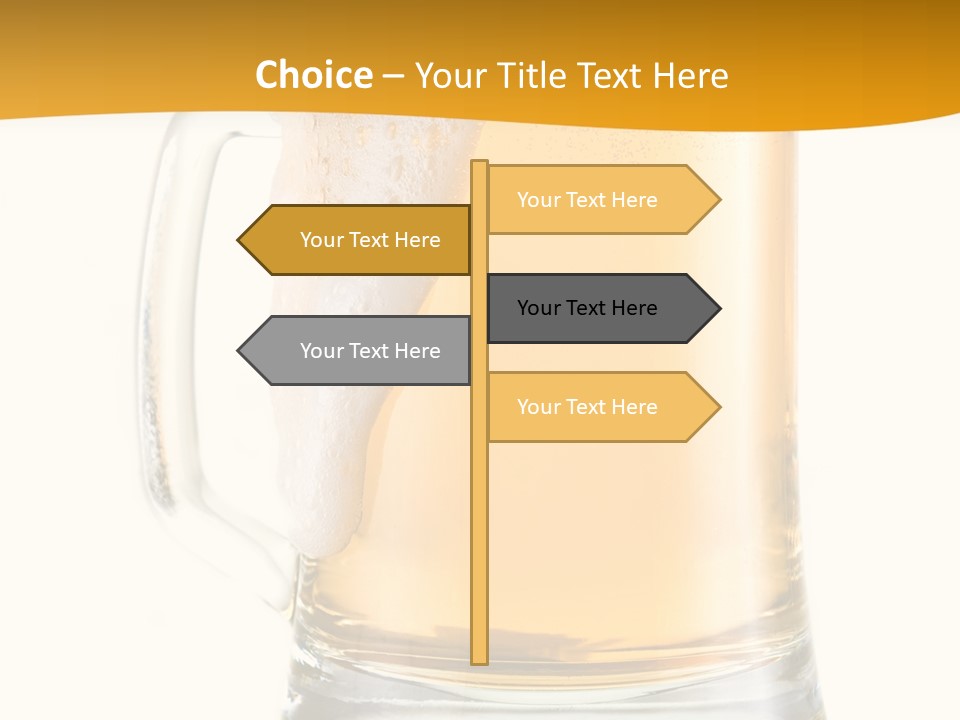 Choice – Your Title Text Here

Your Text Here

Your Text Here

Your Text Here

Your Text Here

Your Text Here